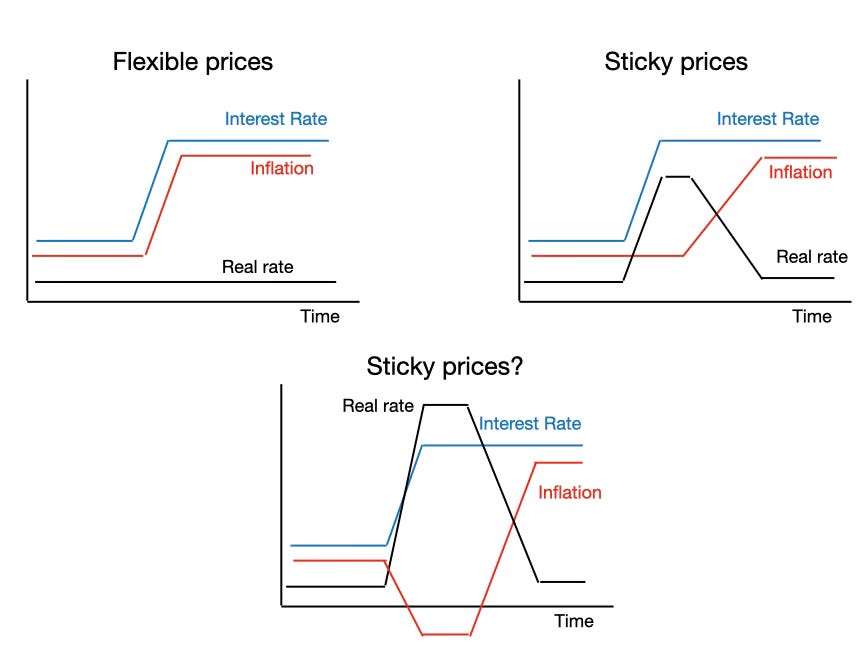 Flexible prices

Interest Rate

Inflation

Real rate

Time

Sticky prices

Interest Rate

Inflation

Real rate

Time

Sticky prices?

Real rate

Interest Rate

Inflation

Time